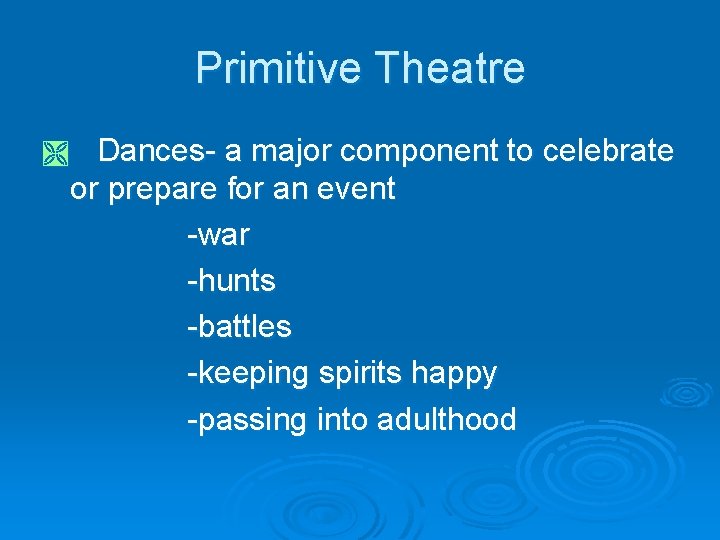 Primitive Theatre

Dances- a major component to celebrate or prepare for an event

-war

-hunts

-battles

-keeping spirits happy

-passing into adulthood